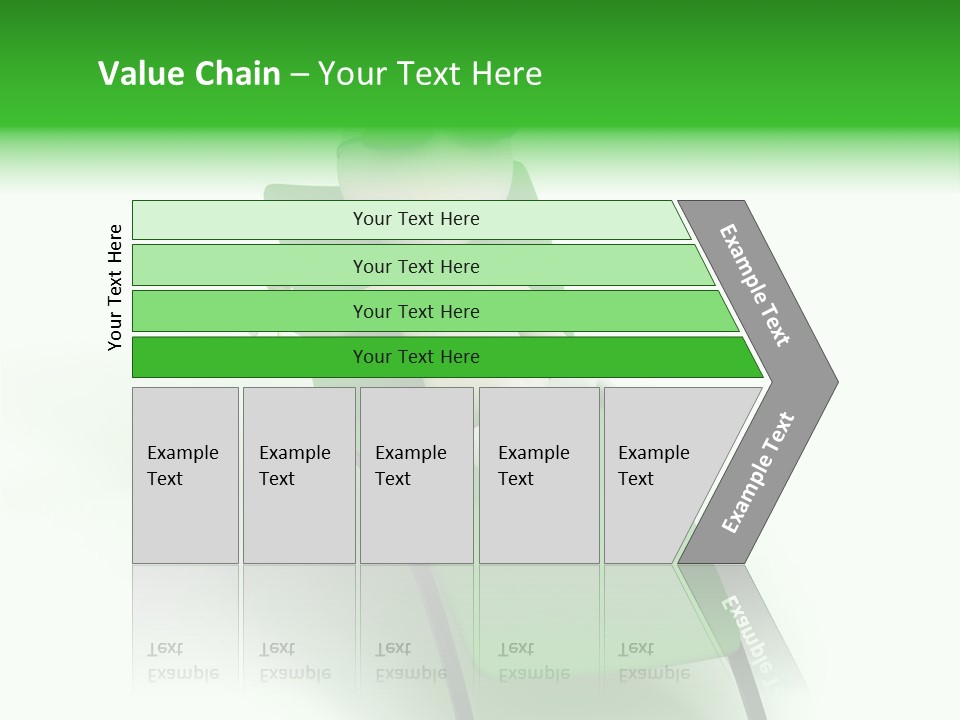 Value Chain – Your Text Here

Your Text Here

Your Text Here

Your Text Here

Your Text Here

Your Text Here

Example Text

Example Text

Example Text

Example Text

Example Text

Example Text

Example Text